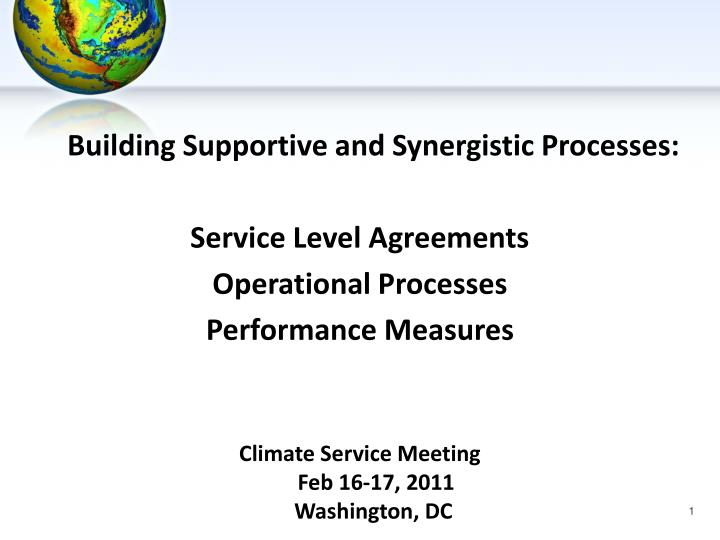 Building Supportive and Synergistic Processes:

Service Level Agreements
Operational Processes
Performance Measures

Climate Service Meeting
Feb 16-17, 2011
Washington, DC

1